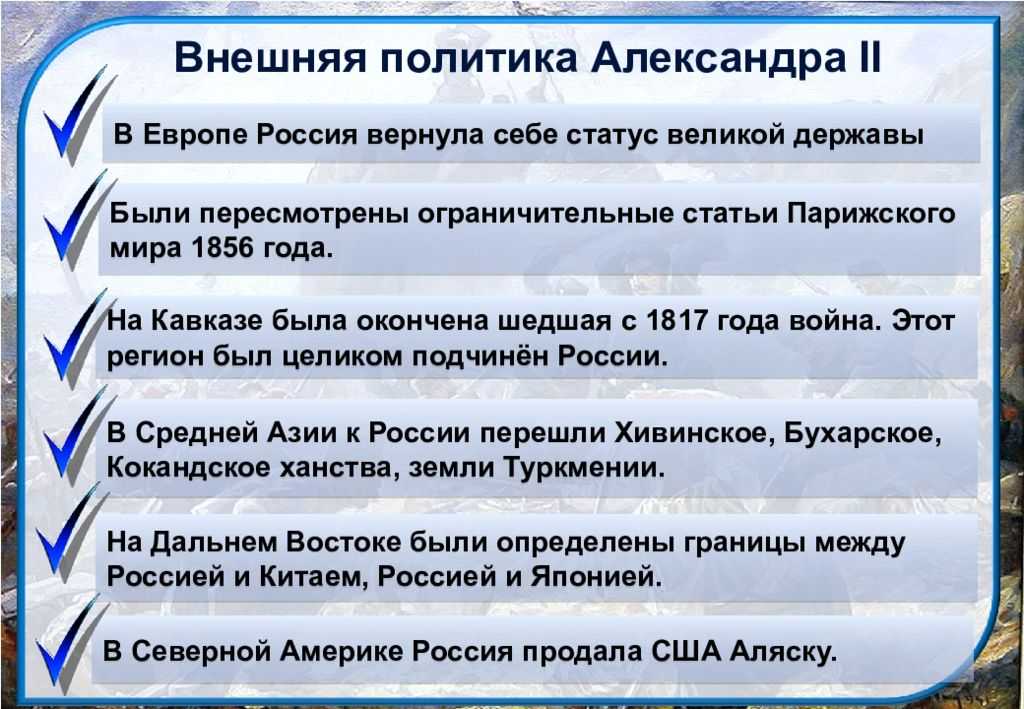 Внешняя политика Александра II

В Европе Россия вернула себе статус великой державы

Были пересмотрены ограничительные статьи Парижского мира 1856 года.

На Кавказе была окончена шедшая с 1817 года война. Этот регион был целиком подчинён России.

В Средней Азии к России перешли Хивинское, Бухарское, Кокандское ханства, земли Туркмении.

На Дальнем Востоке были определены границы между Россией и Китаем, Россией и Японией.

В Северной Америке Россия продала США Аляску.